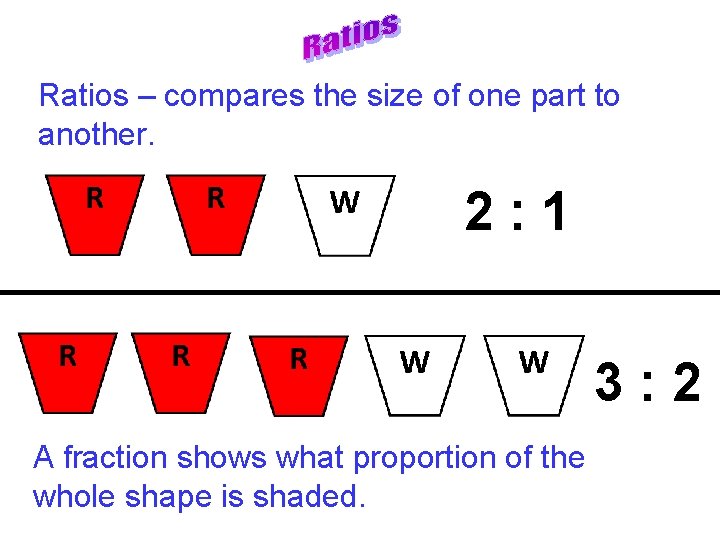 Ratios

Ratios – compares the size of one part to another.

R R W 2 : 1

R R R W W 3 : 2

A fraction shows what proportion of the whole shape is shaded.